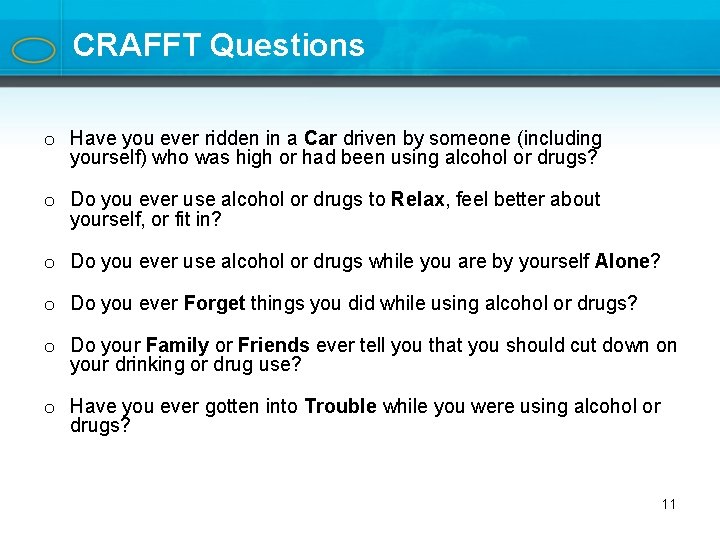 CRAFFT Questions

o Have you ever ridden in a Car driven by someone (including yourself) who was high or had been using alcohol or drugs?

o Do you ever use alcohol or drugs to Relax, feel better about yourself, or fit in?

o Do you ever use alcohol or drugs while you are by yourself Alone?

o Do you ever Forget things you did while using alcohol or drugs?

o Do your Family or Friends ever tell you that you should cut down on your drinking or drug use?

o Have you ever gotten into Trouble while you were using alcohol or drugs?

11